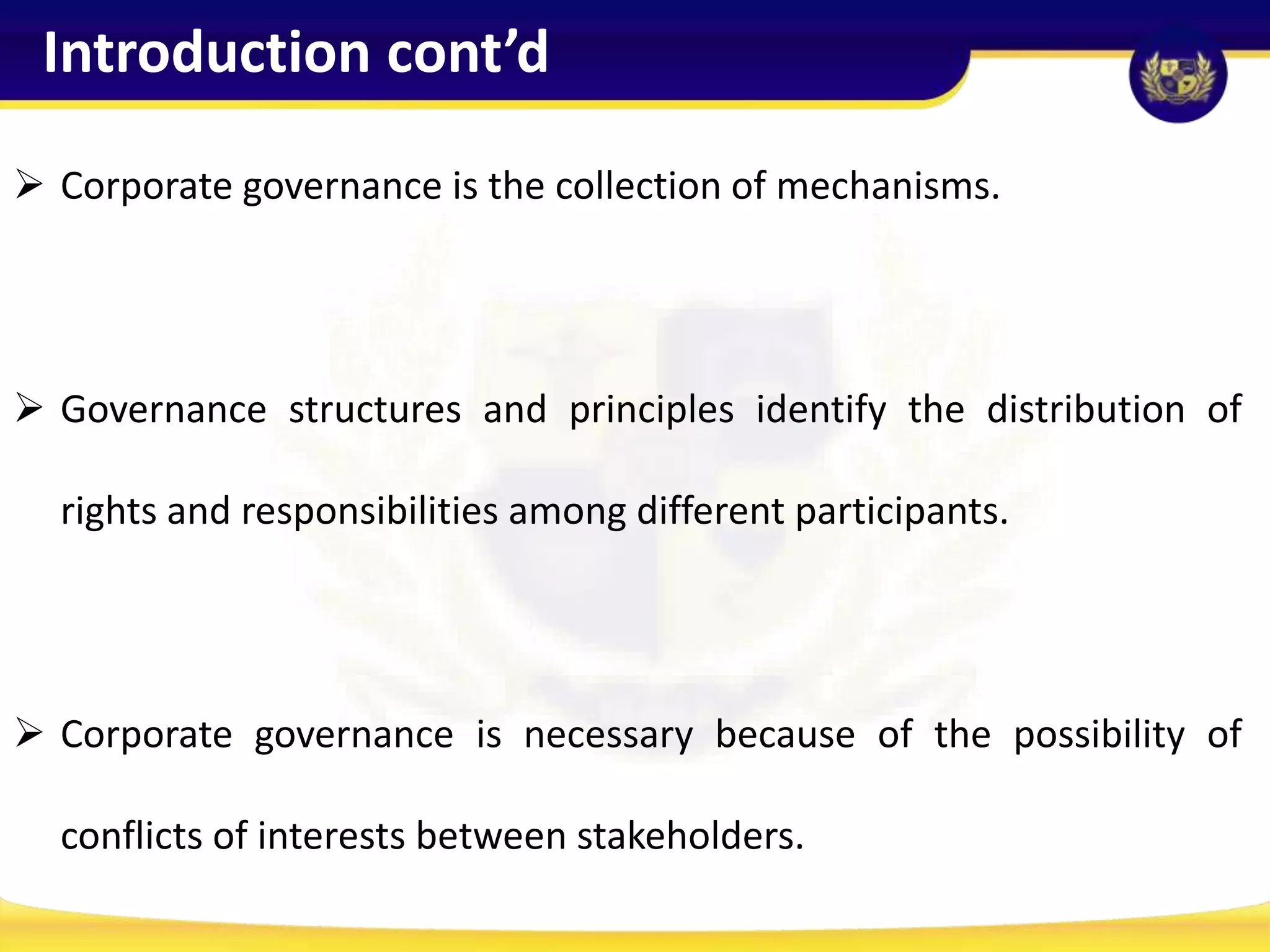 Introduction cont’d

➢ Corporate governance is the collection of mechanisms.

➢ Governance structures and principles identify the distribution of rights and responsibilities among different participants.

➢ Corporate governance is necessary because of the possibility of conflicts of interests between stakeholders.